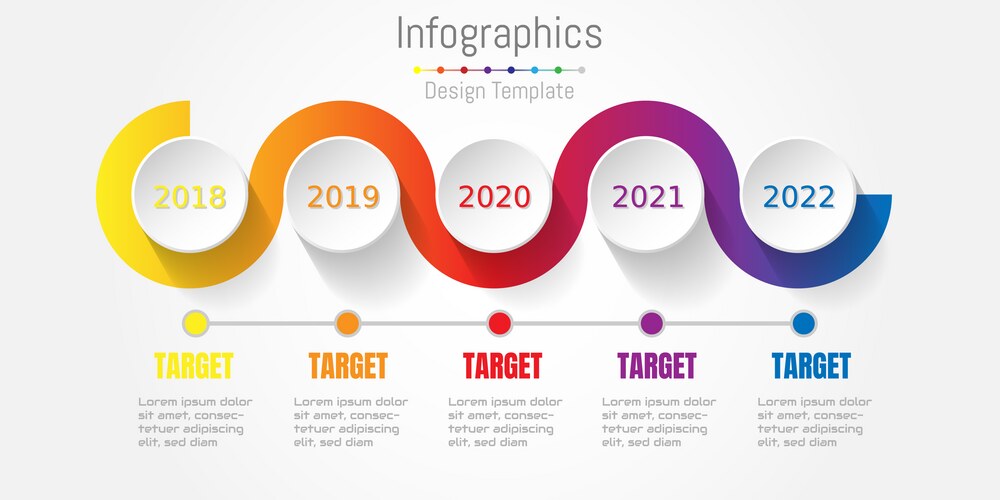 Infographics

Design Template

2018

2019

2020

2021

2022

TARGET

Lorem ipsum dolor sit amet, consectetuer adipiscing elit, sed diam

TARGET

Lorem ipsum dolor sit amet, consectetuer adipiscing elit, sed diam

TARGET

Lorem ipsum dolor sit amet, consectetuer adipiscing elit, sed diam

TARGET

Lorem ipsum dolor sit amet, consectetuer adipiscing elit, sed diam

TARGET

Lorem ipsum dolor sit amet, consectetuer adipiscing elit, sed diam